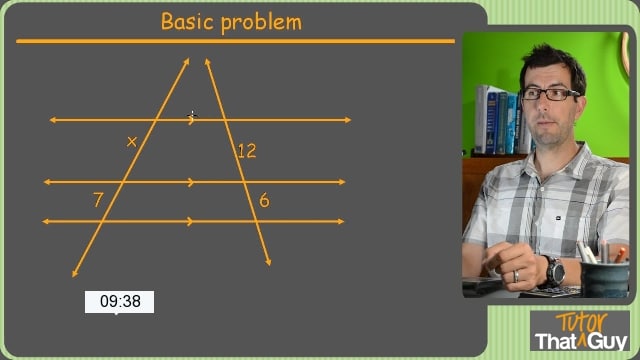 Basic problem

x
12
7
6

09:38

Tutor
That Guy